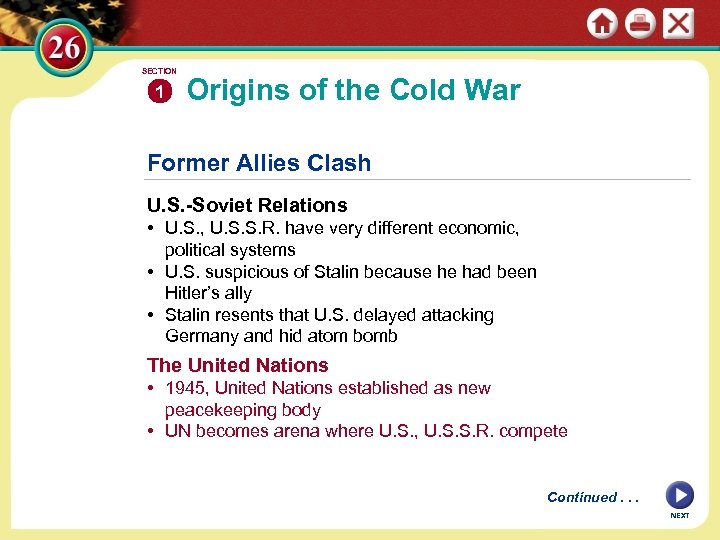 26

SECTION 1

Origins of the Cold War

Former Allies Clash

U.S.-Soviet Relations
• U.S., U.S.S.R. have very different economic, political systems
• U.S. suspicious of Stalin because he had been Hitler's ally
• Stalin resents that U.S. delayed attacking Germany and hid atom bomb

The United Nations
• 1945, United Nations established as new peacekeeping body
• UN becomes arena where U.S., U.S.S.R. compete

Continued . . .

NEXT